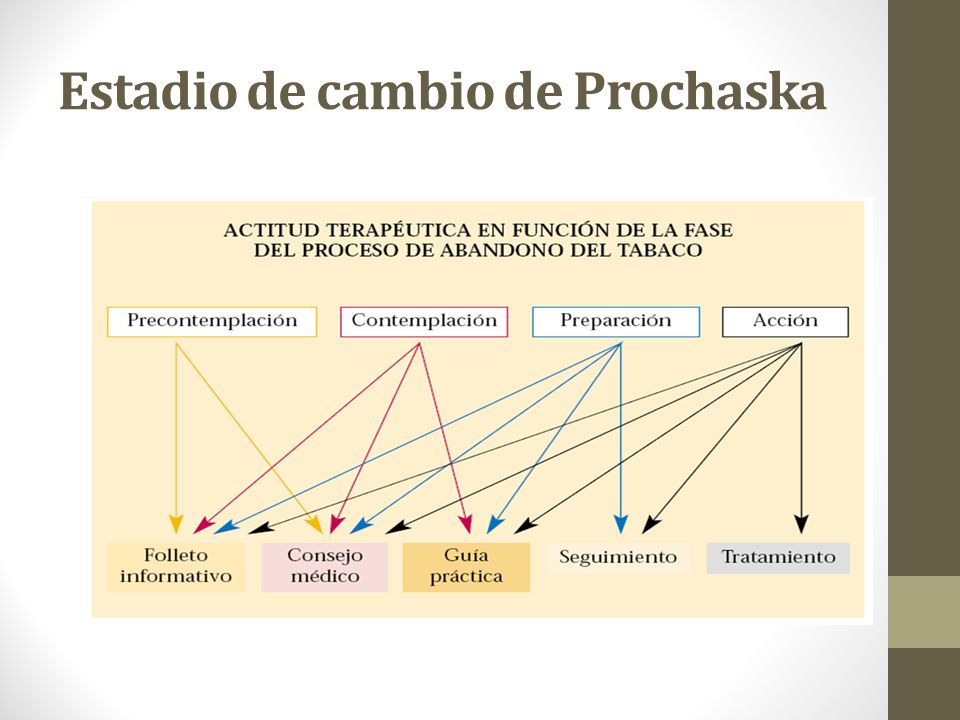 Estadio de cambio de Prochaska

ACTITUD TERAPÉUTICA EN FUNCIÓN DE LA FASE DEL PROCESO DE ABANDONO DEL TABACO

Precontemplación

Contemplación

Preparación

Acción

Folleto informativo

Consejo médico

Guía práctica

Seguimiento

Tratamiento